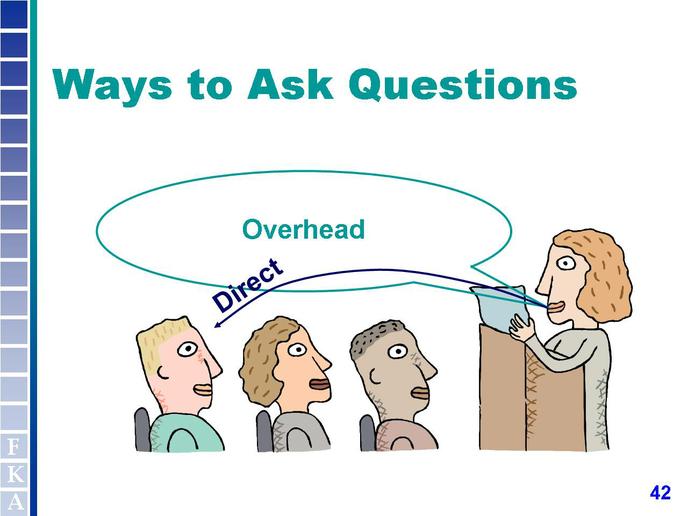 Ways to Ask Questions

Overhead

Direct

F
K
A

42